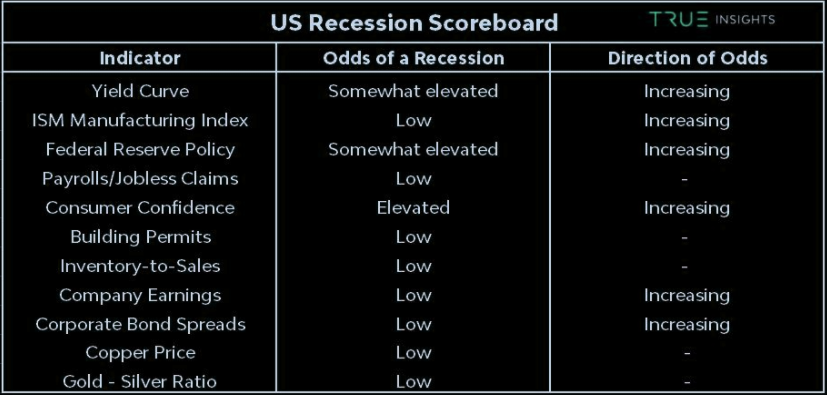 US Recession Scoreboard

TRUE INSIGHTS

| Indicator | Odds of a Recession | Direction of Odds |
|---|---|---|
| Yield Curve | Somewhat elevated | Increasing |
| ISM Manufacturing Index | Low | Increasing |
| Federal Reserve Policy | Somewhat elevated | Increasing |
| Payrolls/Jobless Claims | Low | - |
| Consumer Confidence | Elevated | Increasing |
| Building Permits | Low | - |
| Inventory-to-Sales | Low | - |
| Company Earnings | Low | Increasing |
| Corporate Bond Spreads | Low | Increasing |
| Copper Price | Low | - |
| Gold - Silver Ratio | Low | - |